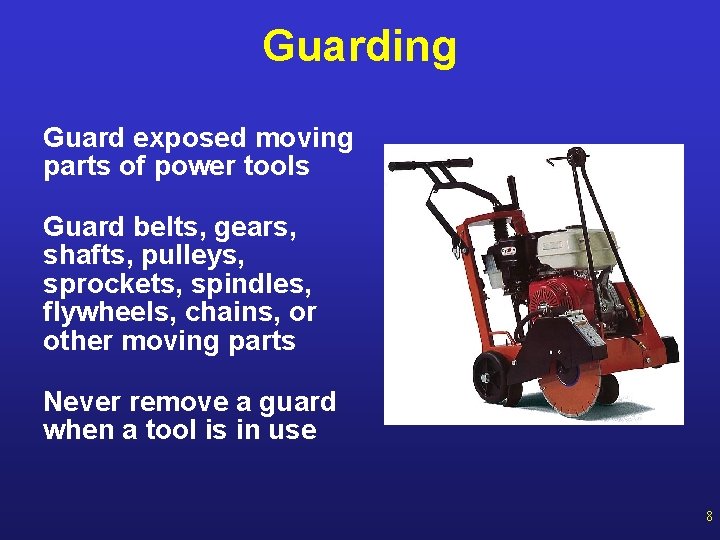 Guarding

Guard exposed moving parts of power tools

Guard belts, gears, shafts, pulleys, sprockets, spindles, flywheels, chains, or other moving parts

Never remove a guard when a tool is in use

8